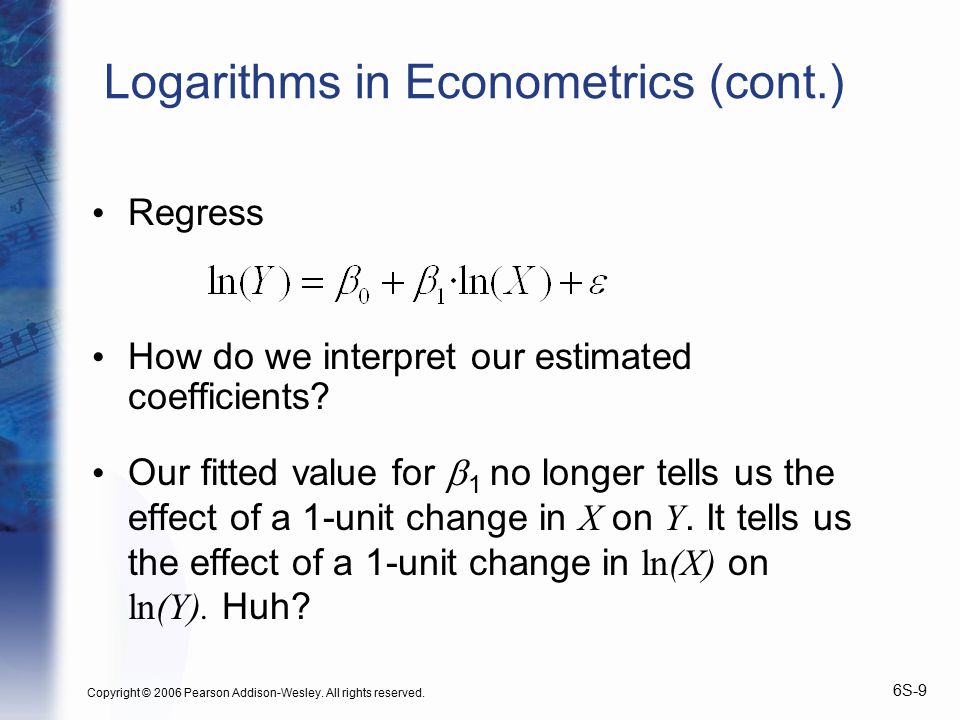 Logarithms in Econometrics (cont.)

• Regress

$\ln(Y) = \beta_0 + \beta_1 \cdot \ln(X) + \varepsilon$

• How do we interpret our estimated coefficients?

• Our fitted value for $\beta_1$ no longer tells us the effect of a 1-unit change in $X$ on $Y$. It tells us the effect of a 1-unit change in $\ln(X)$ on $\ln(Y)$. Huh?

Copyright © 2006 Pearson Addison-Wesley. All rights reserved.

6S-9